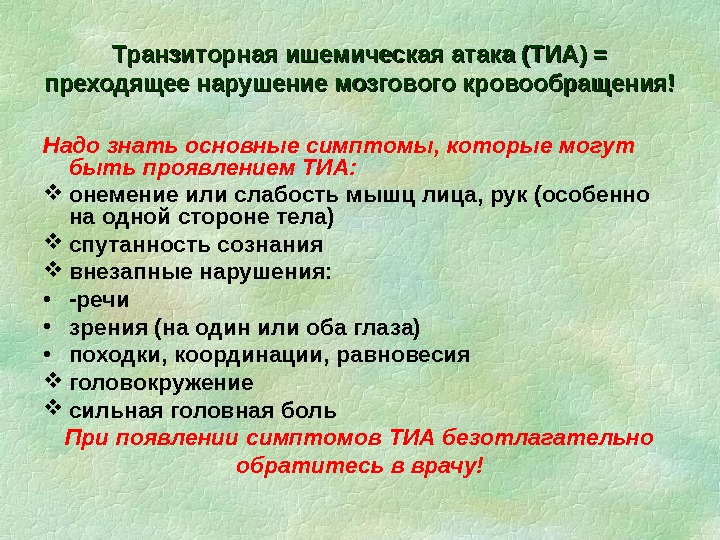 Транзиторная ишемическая атака (ТИА) = преходящее нарушение мозгового кровообращения!

Надо знать основные симптомы, которые могут быть проявлением ТИА:

❖ онемение или слабость мышц лица, рук (особенно на одной стороне тела)
❖ спутанность сознания
❖ внезапные нарушения:
• -речи
• зрения (на один или оба глаза)
• походки, координации, равновесия
❖ головокружение
❖ сильная головная боль

При появлении симптомов ТИА безотлагательно обратитесь в врачу!